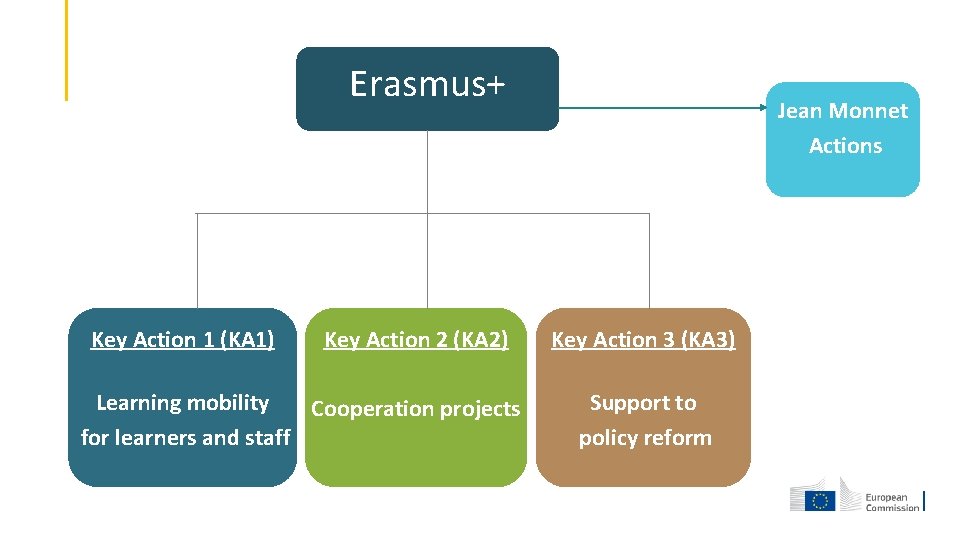 Erasmus+

Jean Monnet Actions

Key Action 1 (KA1)

Learning mobility for learners and staff

Key Action 2 (KA2)

Cooperation projects

Key Action 3 (KA3)

Support to policy reform

European Commission